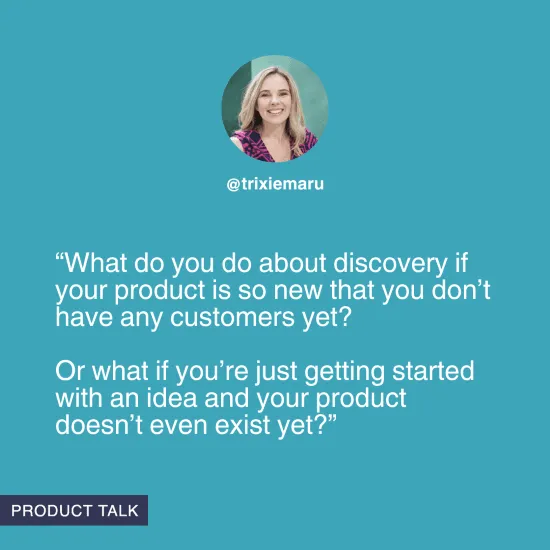 @trixiemaru

“What do you do about discovery if your product is so new that you don’t have any customers yet?

Or what if you’re just getting started with an idea and your product doesn’t even exist yet?”

PRODUCT TALK